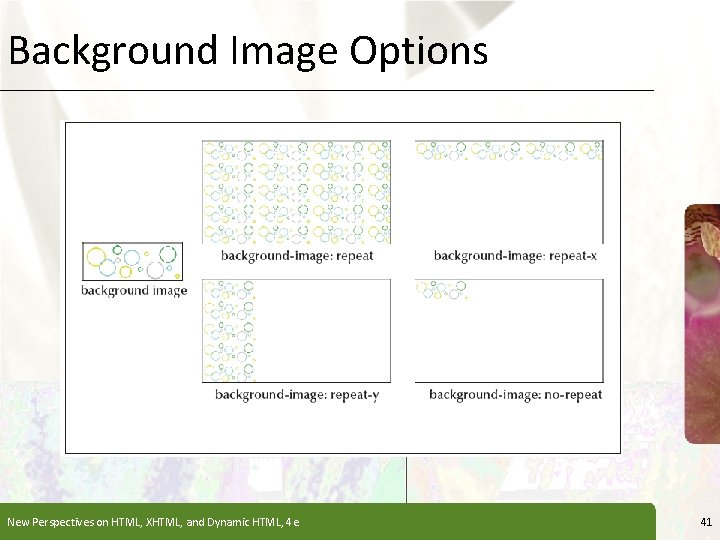 Background Image Options

background image

background-image: repeat

background-image: repeat-x

background-image: repeat-y

background-image: no-repeat

New Perspectives on HTML, XHTML, and Dynamic HTML, 4e

41